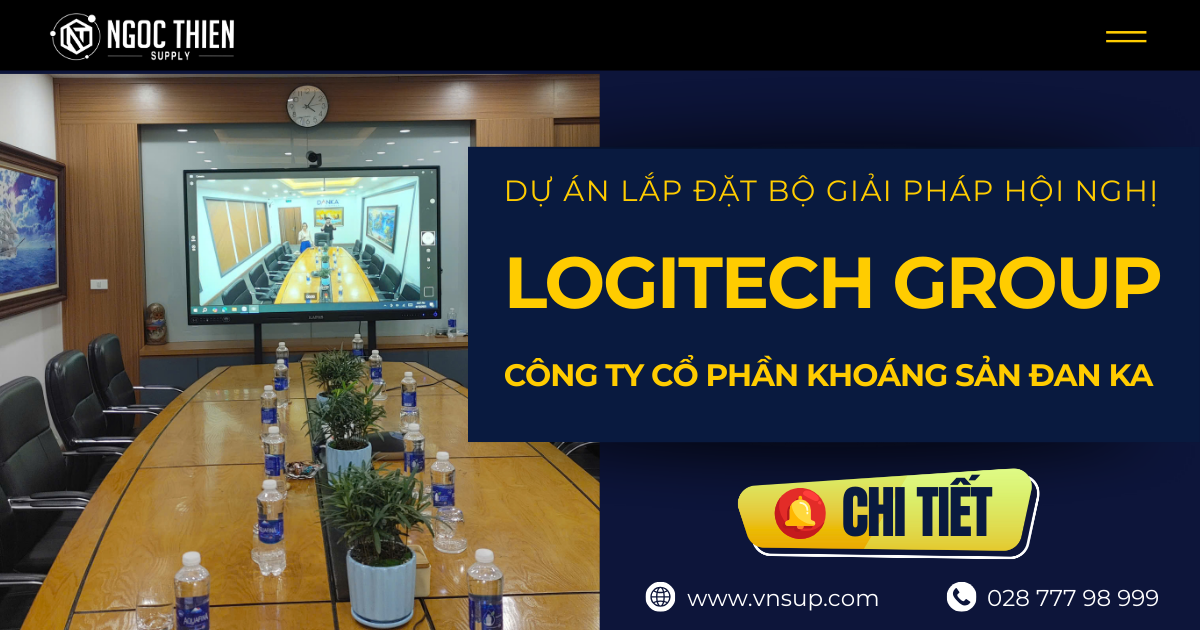 NGOC THIEN
SUPPLY

DỰ ÁN LẮP ĐẶT BỘ GIẢI PHÁP HỘI NGHỊ

LOGITECH GROUP

CÔNG TY CỔ PHẦN KHOÁNG SẢN ĐAN KA

CHI TIẾT

www.vnsup.com

028 777 98 999